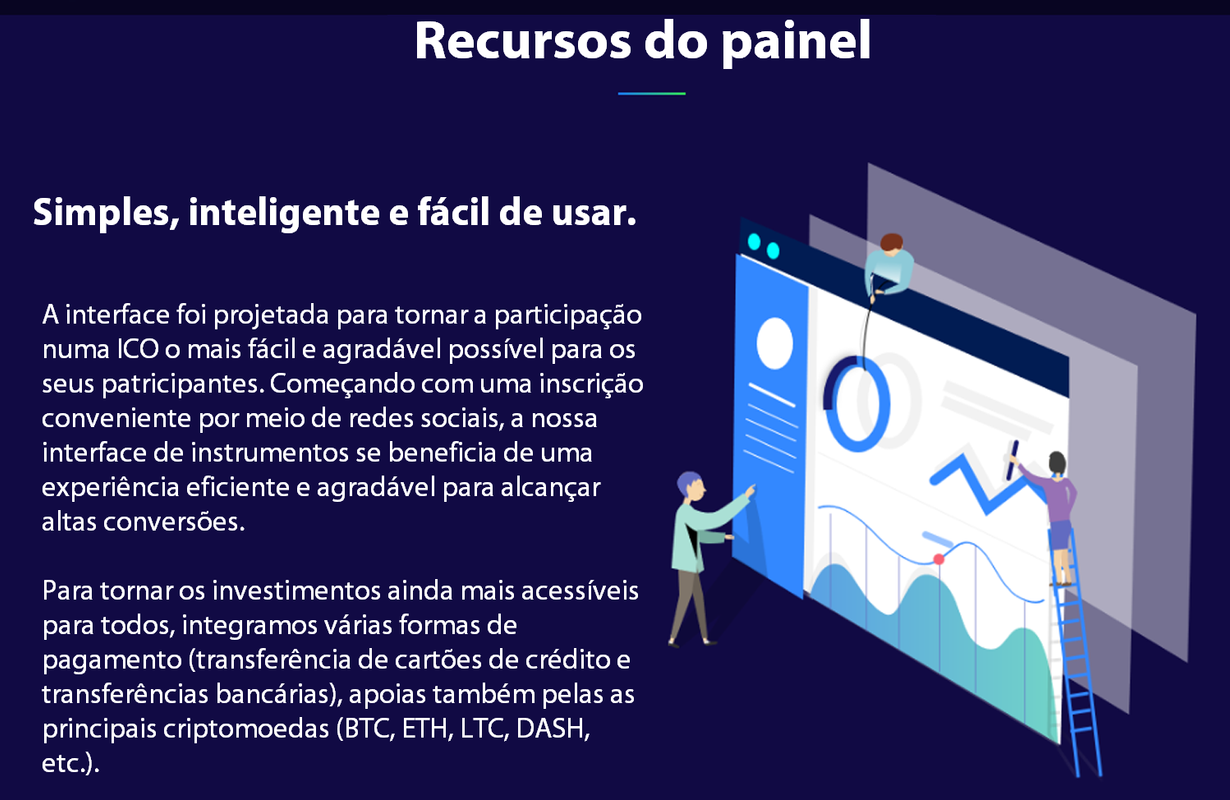 Recursos do painel

Simples, inteligente e fácil de usar.

A interface foi projetada para tornar a participação numa ICO o mais fácil e agradável possível para os seus patricipantes. Começando com uma inscrição conveniente por meio de redes sociais, a nossa interface de instrumentos se beneficia de uma experiência eficiente e agradável para alcançar altas conversões.

Para tornar os investimentos ainda mais acessíveis para todos, integramos várias formas de pagamento (transferência de cartões de crédito e transferências bancárias), apoias também pelas as principais criptomoedas (BTC, ETH, LTC, DASH, etc.).